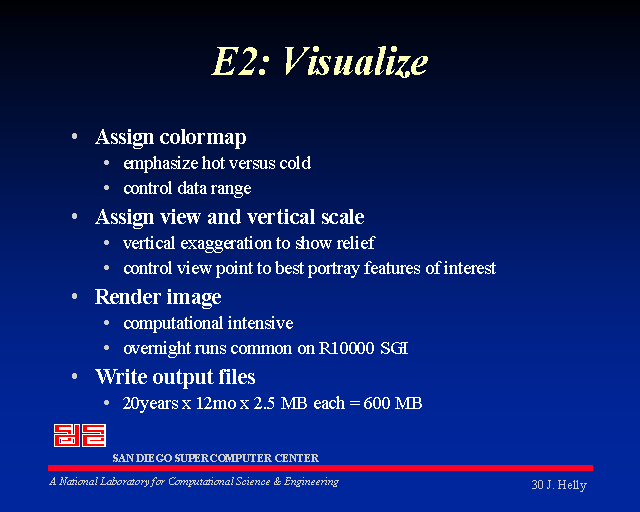 E2: Visualize

• Assign colormap
  • emphasize hot versus cold
  • control data range
• Assign view and vertical scale
  • vertical exaggeration to show relief
  • control view point to best portray features of interest
• Render image
  • computational intensive
  • overnight runs common on R10000 SGI
• Write output files
  • 20years x 12mo x 2.5 MB each = 600 MB

SAN DIEGO SUPERCOMPUTER CENTER

A National Laboratory for Computational Science & Engineering

30 J. Helly